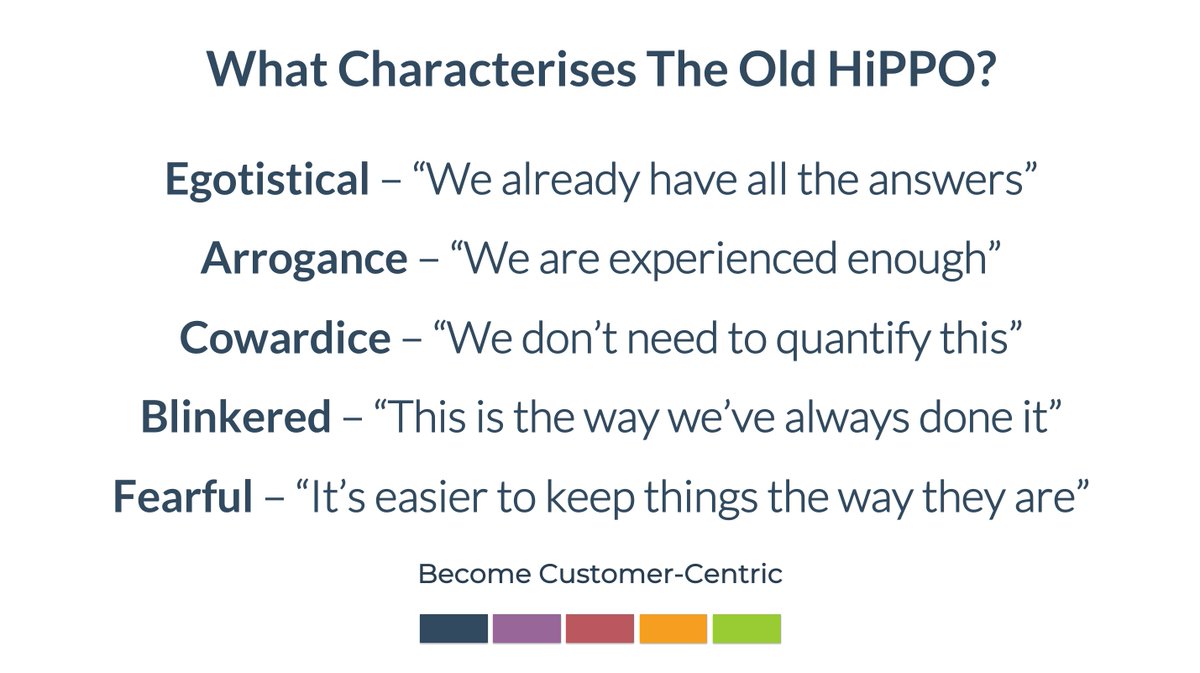 What Characterises The Old HiPPO?

Egotistical – “We already have all the answers”

Arrogance – “We are experienced enough”

Cowardice – “We don’t need to quantify this”

Blinkered – “This is the way we’ve always done it”

Fearful – “It’s easier to keep things the way they are”

Become Customer-Centric